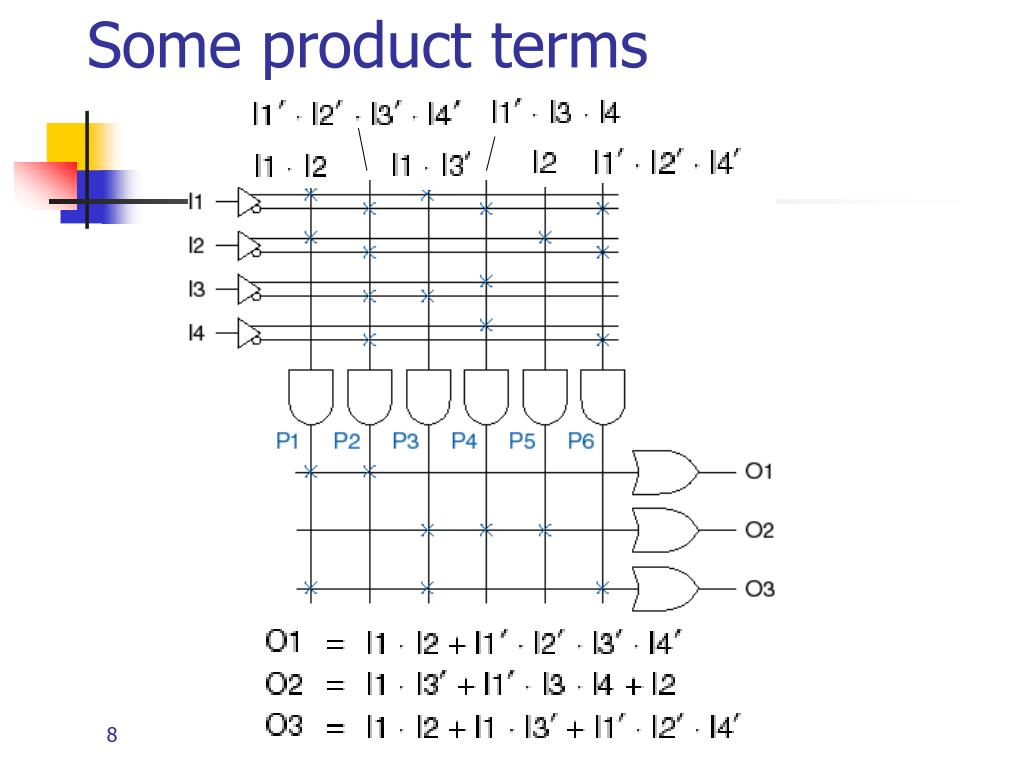 Some product terms

$I1' \cdot I2' \cdot I3' \cdot I4'$ $I1' \cdot I3 \cdot I4$

$I1 \cdot I2$ $I1 \cdot I3'$ $I2$ $I1' \cdot I2' \cdot I4'$

I1
I2
I3
I4

P1 P2 P3 P4 P5 P6

O1
O2
O3

$O1 = I1 \cdot I2 + I1' \cdot I2' \cdot I3' \cdot I4'$
$O2 = I1 \cdot I3' + I1' \cdot I3 \cdot I4 + I2$
$O3 = I1 \cdot I2 + I1 \cdot I3' + I1' \cdot I2' \cdot I4'$

8